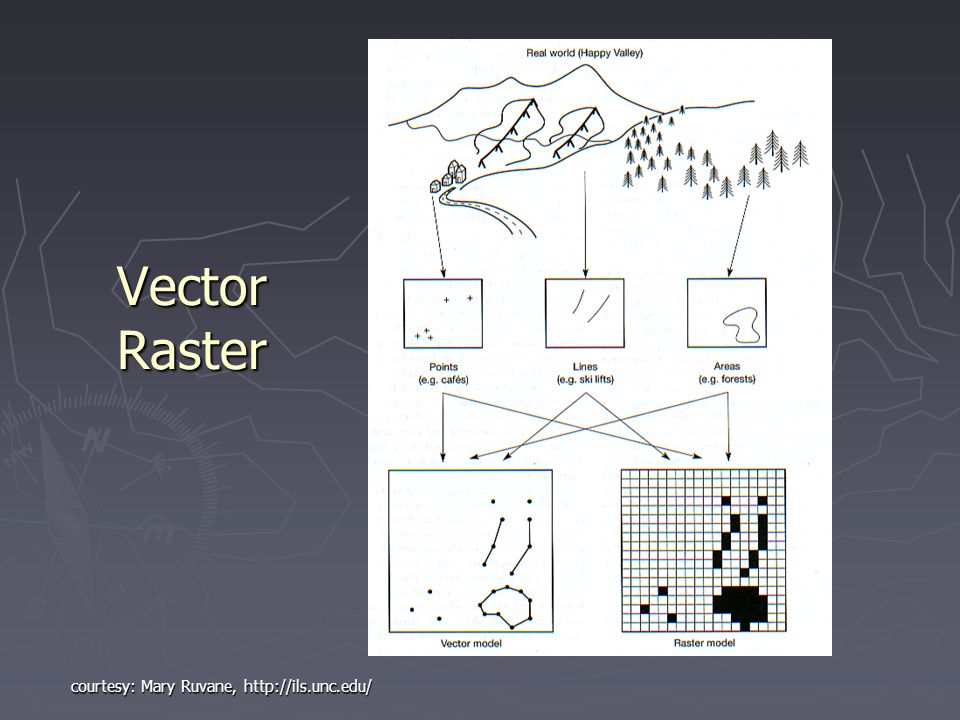 Vector
Raster

Real world (Happy Valley)

Points
(e.g. cafés)

Lines
(e.g. ski lifts)

Areas
(e.g. forests)

Vector model

Raster model

courtesy: Mary Ruvane, http://ils.unc.edu/